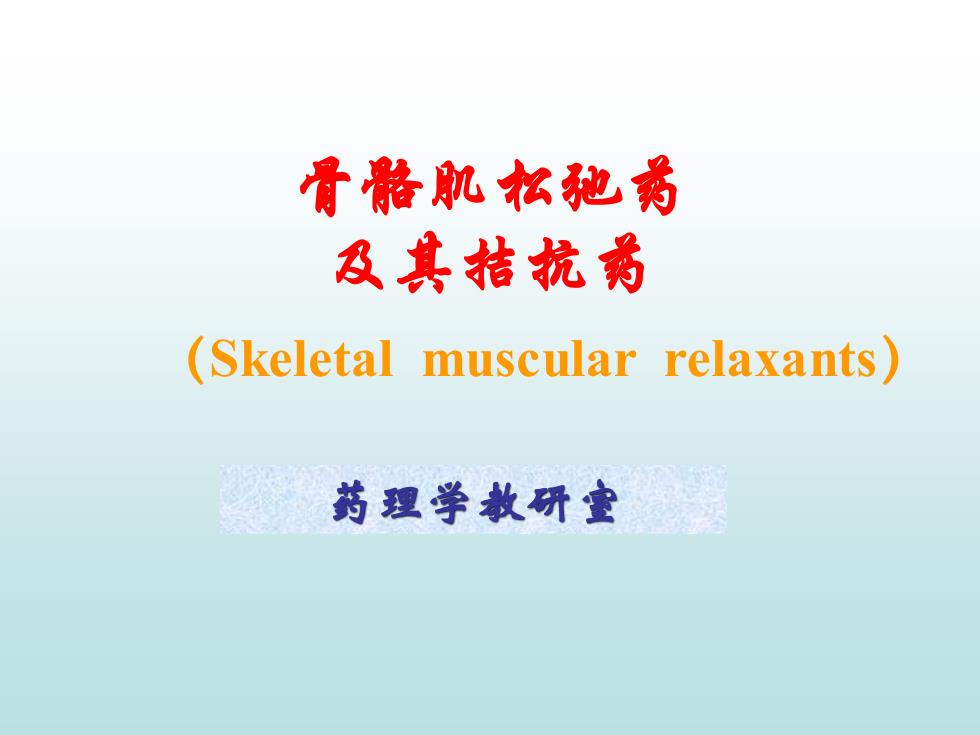 骨骼肌松弛药
及其拮抗药
（Skeletal muscular relaxants）

药理学教研室